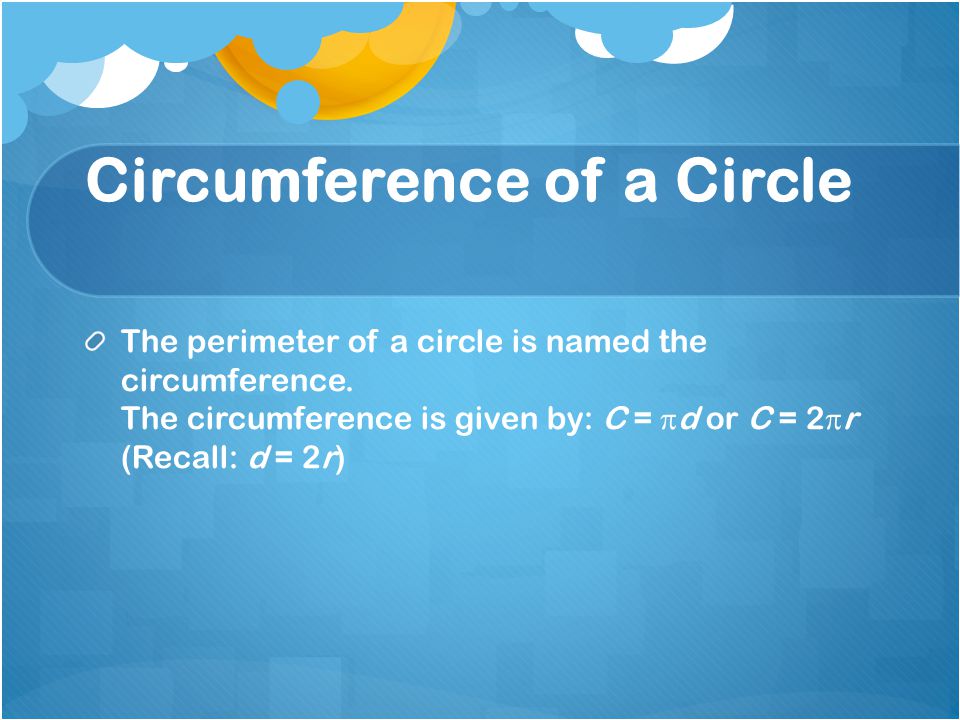 Circumference of a Circle

The perimeter of a circle is named the circumference.
The circumference is given by: $C = \pi d$ or $C = 2\pi r$
(Recall: $d = 2r$)